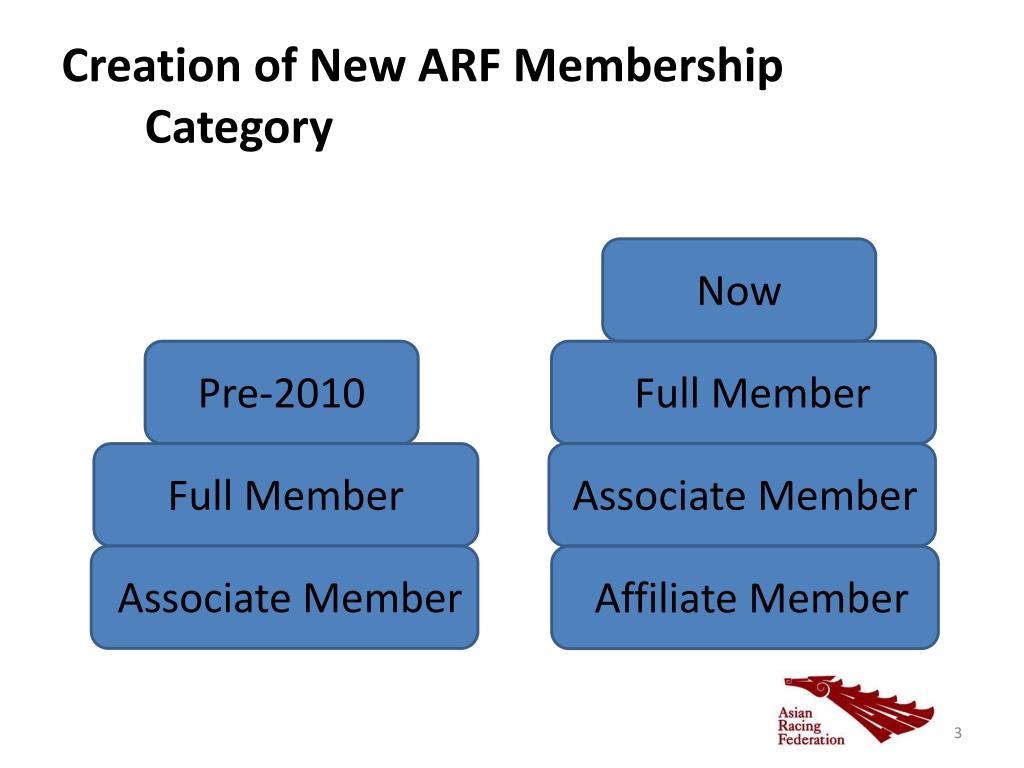 Creation of New ARF Membership Category

Pre-2010

Full Member

Associate Member

Now

Full Member

Associate Member

Affiliate Member

Asian Racing Federation

3